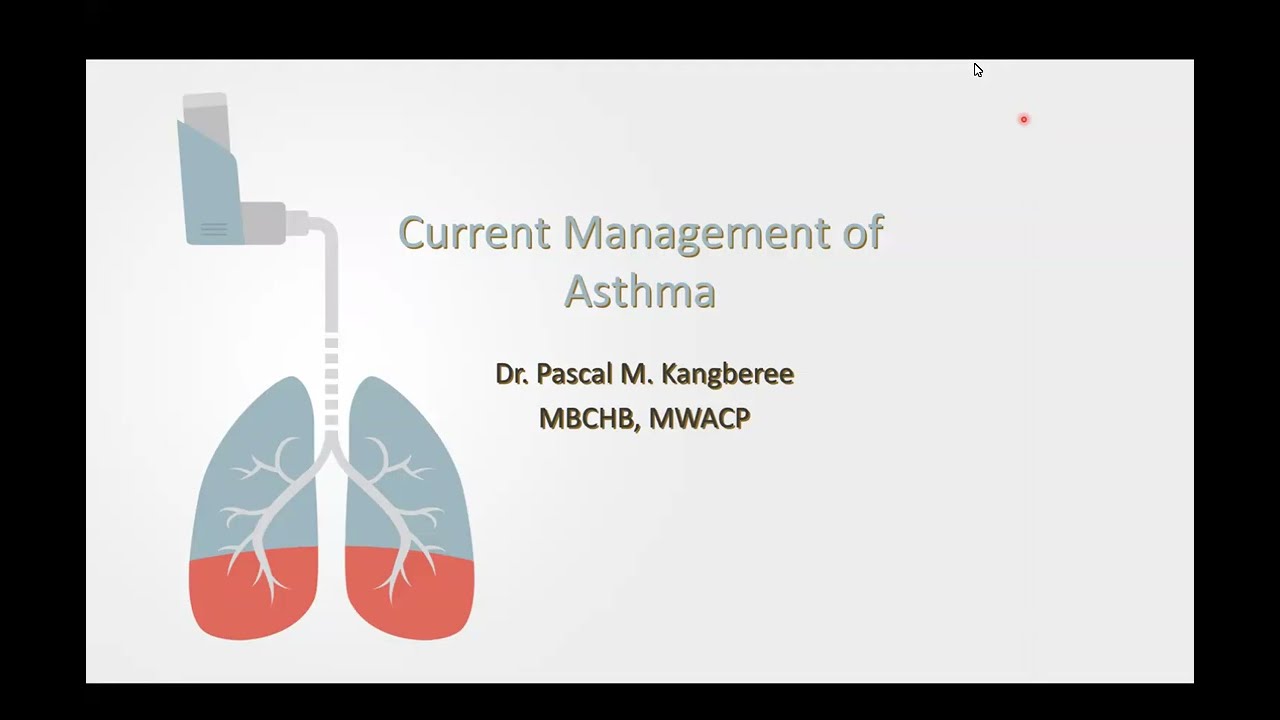 Current Management of Asthma

Dr. Pascal M. Kangberee
MBCHB, MWACP